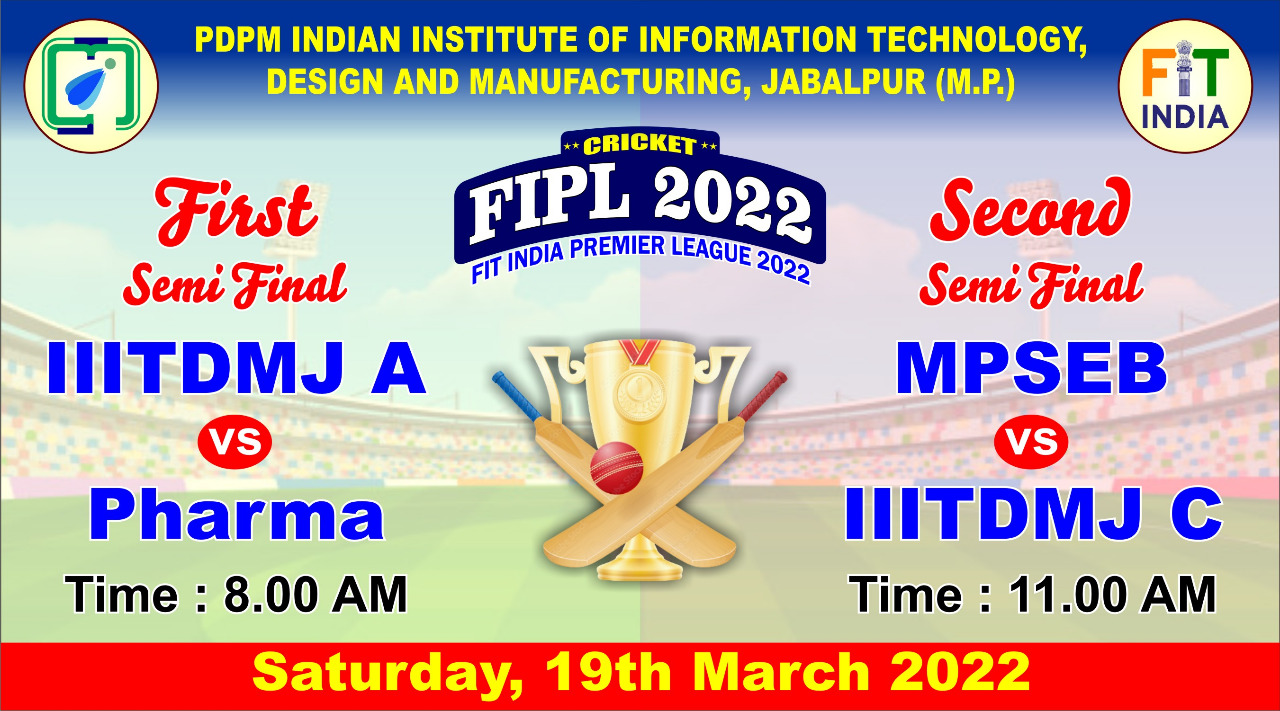 PDPM INDIAN INSTITUTE OF INFORMATION TECHNOLOGY, DESIGN AND MANUFACTURING, JABALPUR (M.P.)

FIT INDIA

CRICKET
FIPL 2022
FIT INDIA PREMIER LEAGUE 2022

First
Semi Final
IIITDMJ A
VS
Pharma
Time : 8.00 AM

Second
Semi Final
MPSEB
VS
IIITDMJ C
Time : 11.00 AM

Saturday, 19th March 2022